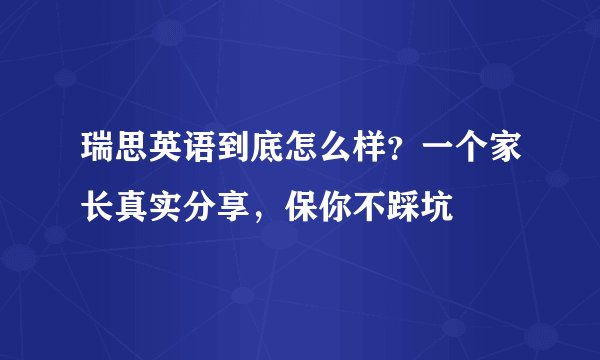 瑞思英语到底怎么样？一个家长真实分享，保你不踩坑